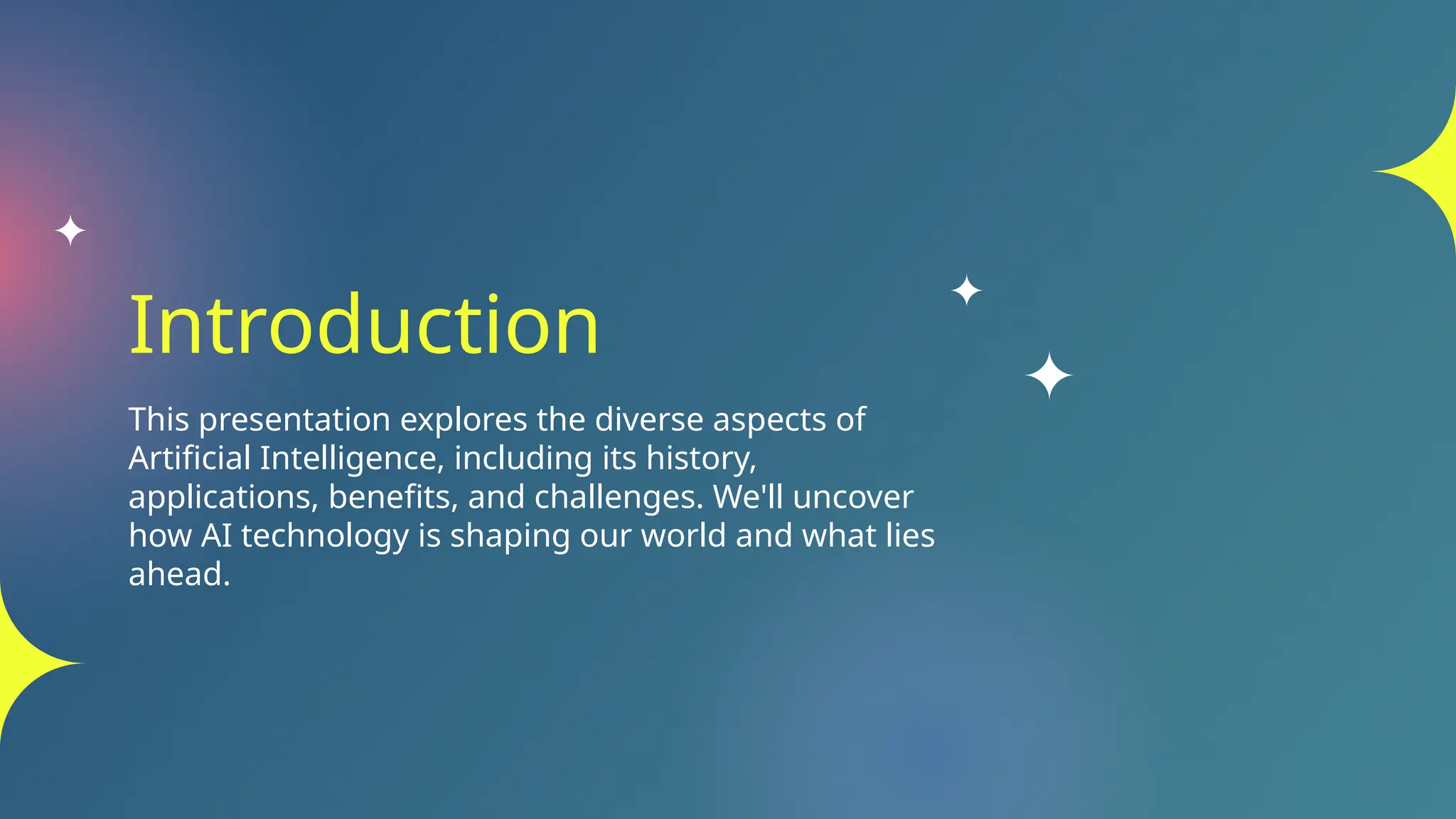 Introduction

This presentation explores the diverse aspects of Artificial Intelligence, including its history, applications, benefits, and challenges. We'll uncover how AI technology is shaping our world and what lies ahead.